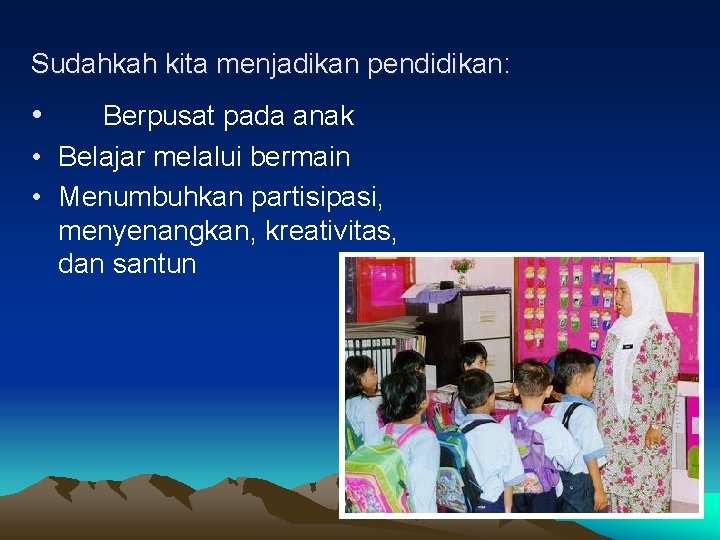 Sudahkah kita menjadikan pendidikan:

• Berpusat pada anak
• Belajar melalui bermain
• Menumbuhkan partisipasi, menyenangkan, kreativitas, dan santun